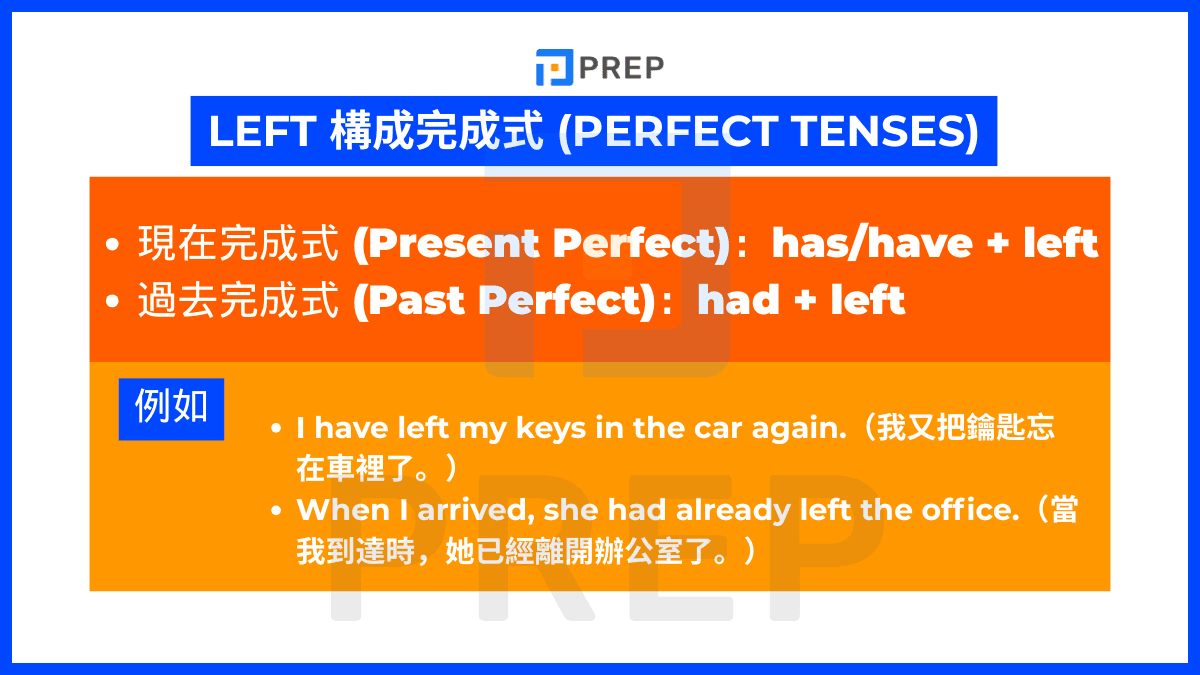 PREP

LEFT 構成完成式 (PERFECT TENSES)

• 現在完成式 (Present Perfect)：has/have + left
• 過去完成式 (Past Perfect)：had + left

例如

• I have left my keys in the car again.（我又把鑰匙忘在車裡了。）
• When I arrived, she had already left the office.（當我到達時，她已經離開辦公室了。）

PREP